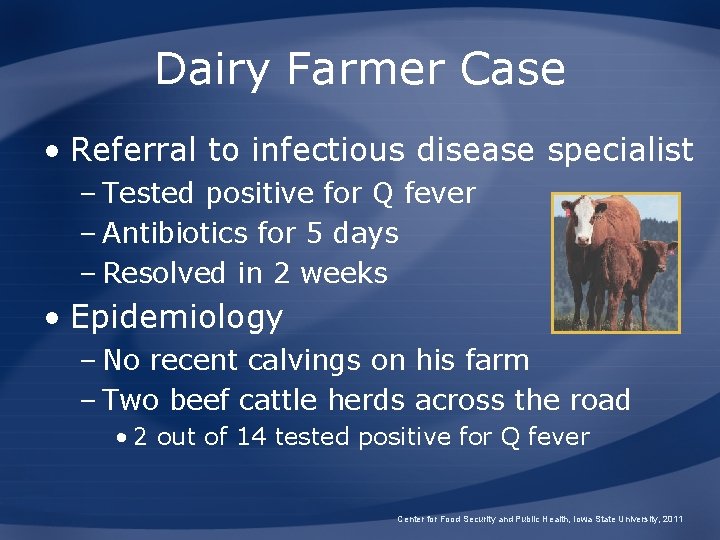 Dairy Farmer Case

• Referral to infectious disease specialist
– Tested positive for Q fever
– Antibiotics for 5 days
– Resolved in 2 weeks

• Epidemiology
– No recent calvings on his farm
– Two beef cattle herds across the road
• 2 out of 14 tested positive for Q fever

Center for Food Security and Public Health, Iowa State University, 2011